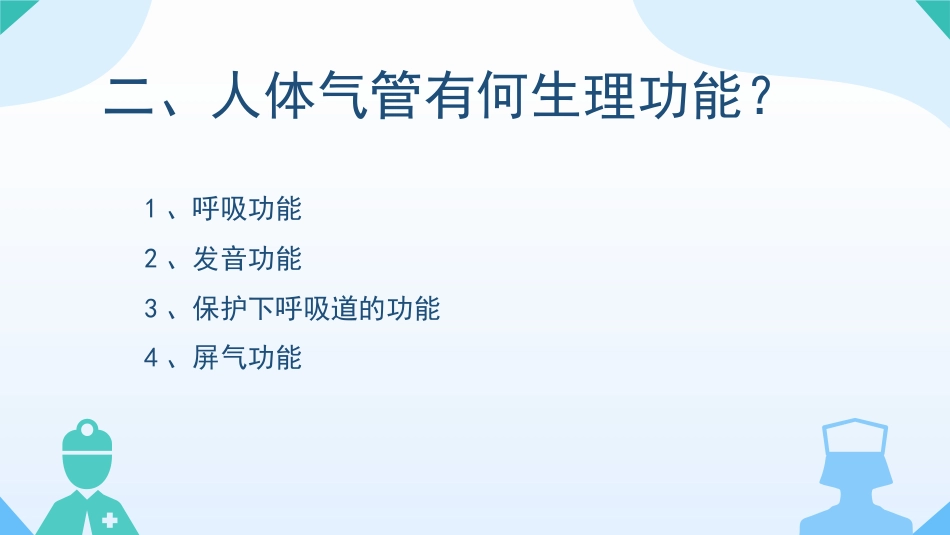 二、人体气管有何生理功能？

1、呼吸功能
2、发音功能
3、保护下呼吸道的功能
4、屏气功能